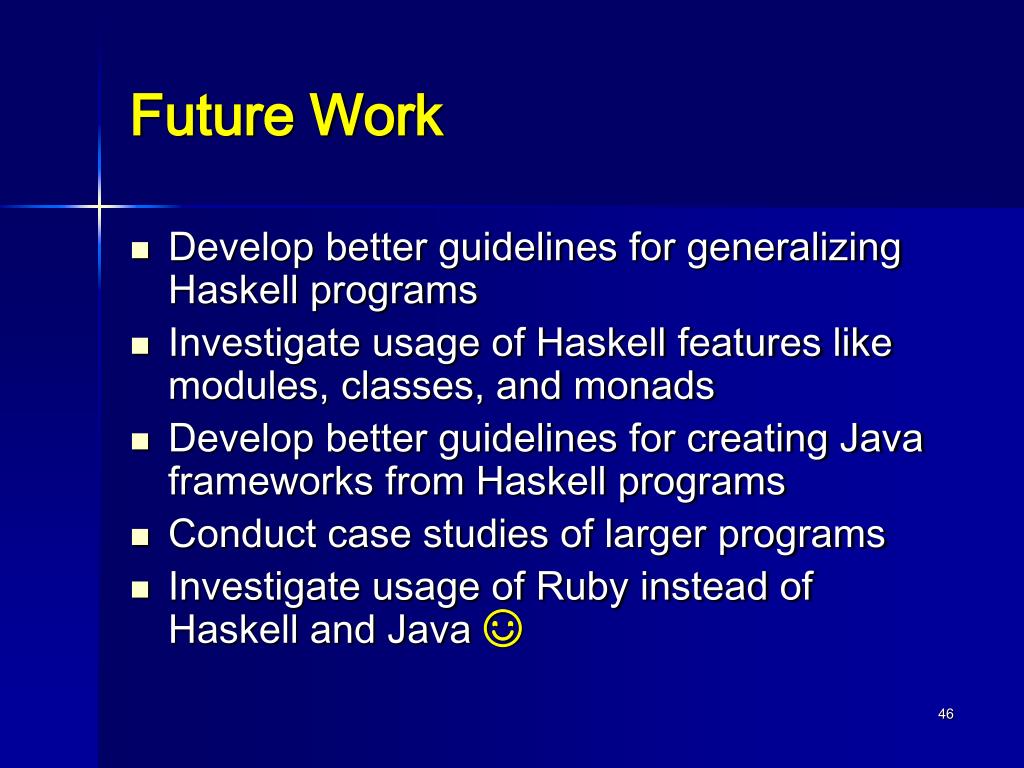 Future Work

- Develop better guidelines for generalizing Haskell programs
- Investigate usage of Haskell features like modules, classes, and monads
- Develop better guidelines for creating Java frameworks from Haskell programs
- Conduct case studies of larger programs
- Investigate usage of Ruby instead of Haskell and Java ☺

46